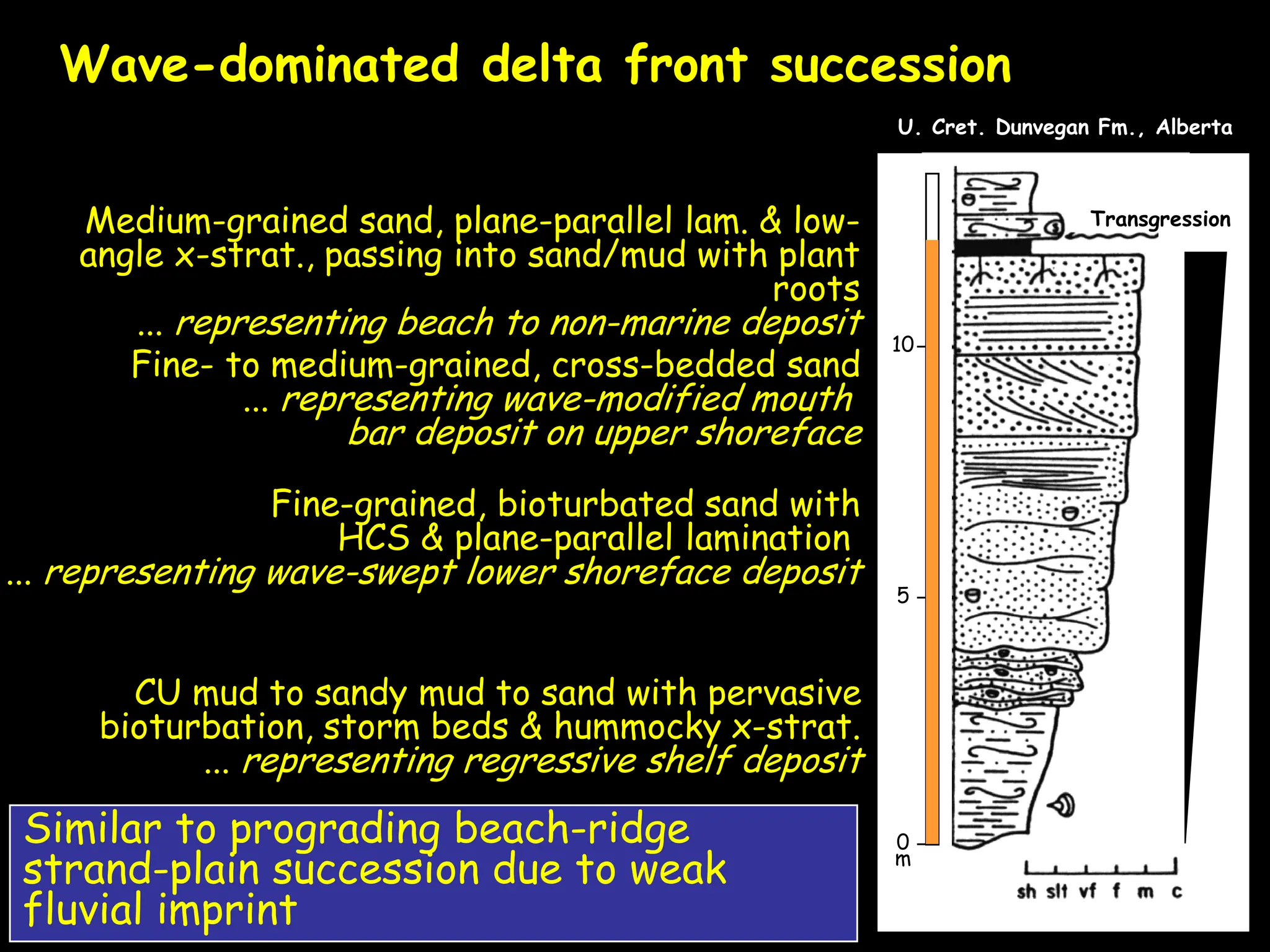 Wave-dominated delta front succession

U. Cret. Dunvegan Fm., Alberta

Medium-grained sand, plane-parallel lam. & low-angle x-strat., passing into sand/mud with plant roots
... representing beach to non-marine deposit

Fine- to medium-grained, cross-bedded sand
... representing wave-modified mouth bar deposit on upper shoreface

Fine-grained, bioturbated sand with HCS & plane-parallel lamination
... representing wave-swept lower shoreface deposit

CU mud to sandy mud to sand with pervasive bioturbation, storm beds & hummocky x-strat.
... representing regressive shelf deposit

Similar to prograding beach-ridge strand-plain succession due to weak fluvial imprint

Transgression

10
5
0
m

sh slt vf f m c